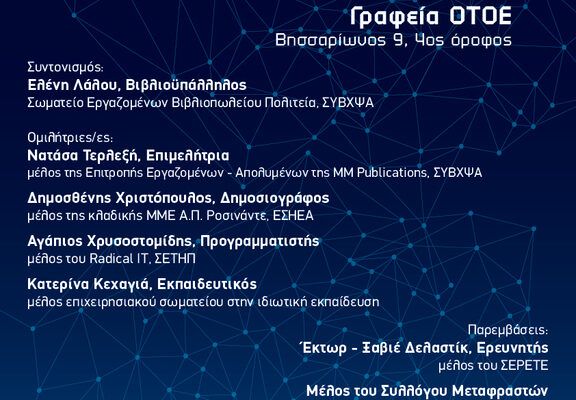 Γραφεία ΟΤΟΕ
Βησσαρίωνος 9, 4ος όροφος

Συντονισμός:
Ελένη Λάλου, Βιβλιοϋπάλληλος
Σωματείο Εργαζομένων Βιβλιοπωλείου Πολιτεία, ΣΥΒΧΨΑ

Ομιλήτριες/ες:
Νατάσα Τερλεξή, Επιμελήτρια
μέλος της Επιτροπής Εργαζομένων - Απολυμένων της MM Publications, ΣΥΒΧΨΑ

Δημοσθένης Χριστόπουλος, Δημοσιογράφος
μέλος της κλαδικής ΜΜΕ Α.Π. Ροσινάντε, ΕΣΗΕΑ

Αγάπιος Χρυσοστομίδης, Προγραμματιστής
μέλος του Radical IT, ΣΕΤΗΠ

Κατερίνα Κεχαγιά, Εκπαιδευτικός
μέλος επιχειρησιακού σωματείου στην ιδιωτική εκπαίδευση

Παρεμβάσεις:
Έκτωρ - Ξαβιέ Δελαστίκ, Ερευνητής
μέλος του ΣΕΡΕΤΕ

Μέλος του Συλλόγου Μεταφραστών